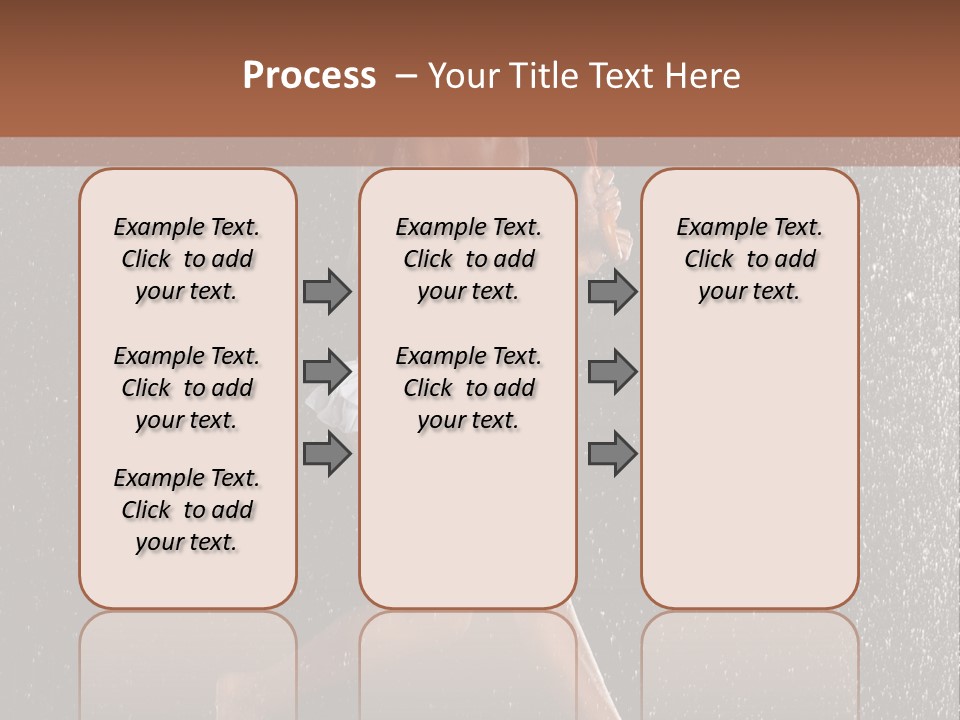 Process – Your Title Text Here

Example Text. Click to add your text.

Example Text. Click to add your text.

Example Text. Click to add your text.

Example Text. Click to add your text.

Example Text. Click to add your text.

Example Text. Click to add your text.